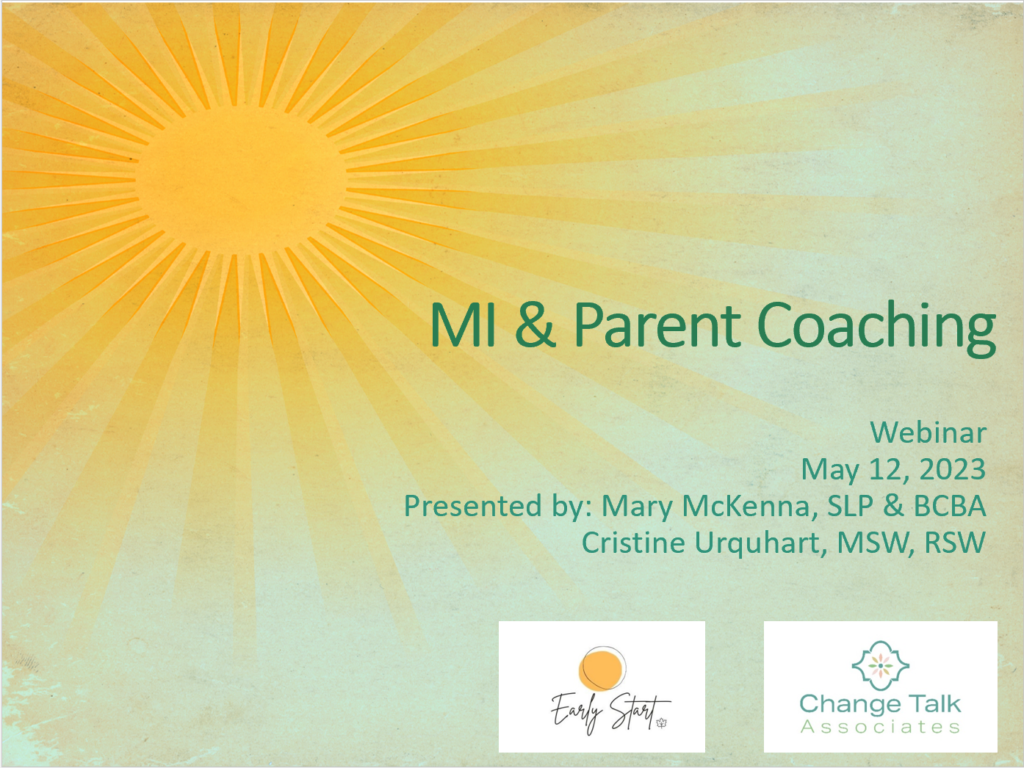 MI & Parent Coaching

Webinar
May 12, 2023
Presented by: Mary McKenna, SLP & BCBA
Cristine Urquhart, MSW, RSW

Early Start

Change Talk
Associates